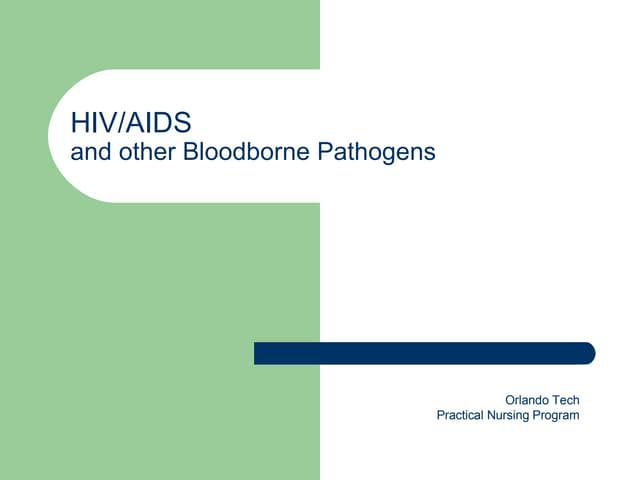 HIV/AIDS
and other Bloodborne Pathogens

Orlando Tech
Practical Nursing Program